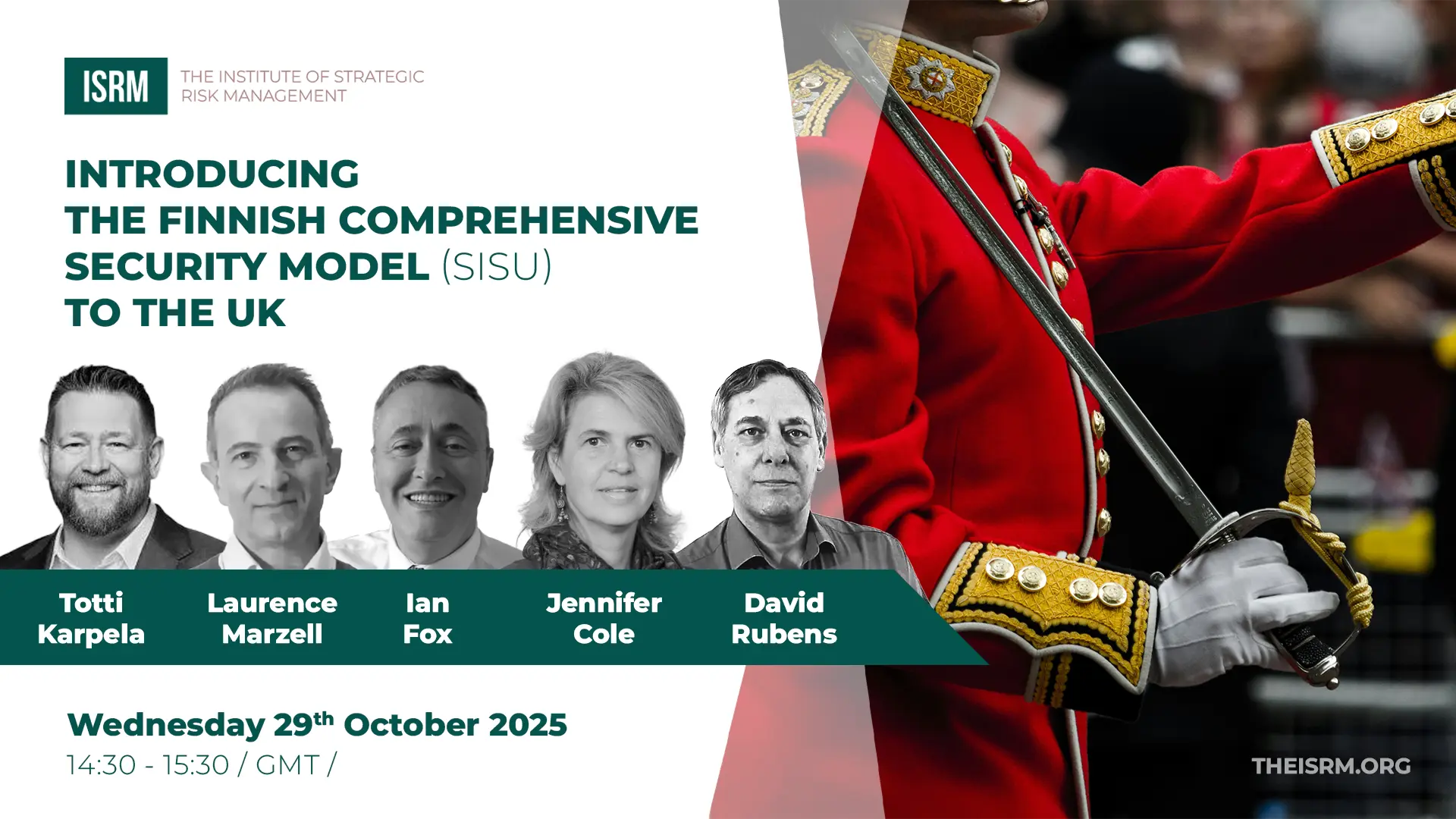 ISRM
THE INSTITUTE OF STRATEGIC RISK MANAGEMENT

INTRODUCING
THE FINNISH COMPREHENSIVE SECURITY MODEL (SISU)
TO THE UK

Totti Karpela

Laurence Marzell

Ian Fox

Jennifer Cole

David Rubens

Wednesday 29$^{th}$ October 2025
14:30 - 15:30 / GMT /

THEISRM.ORG